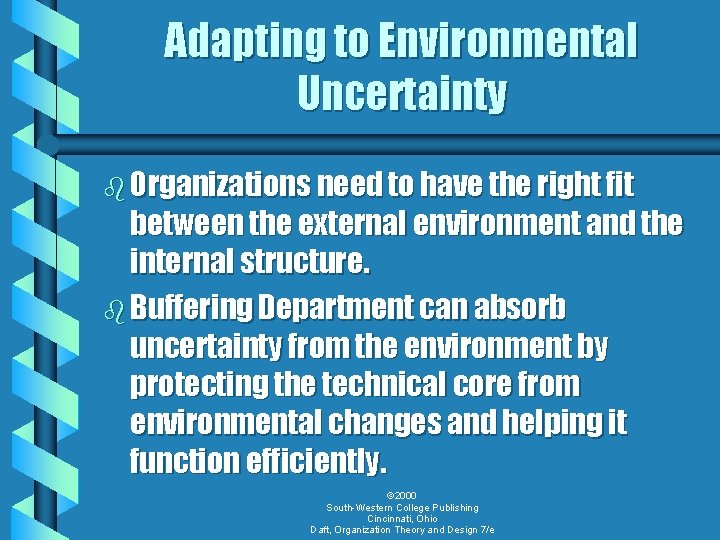 Adapting to Environmental Uncertainty

Organizations need to have the right fit between the external environment and the internal structure.

Buffering Department can absorb uncertainty from the environment by protecting the technical core from environmental changes and helping it function efficiently.

©2000
South-Western College Publishing
Cincinnati, Ohio
Daft, Organization Theory and Design 7/e